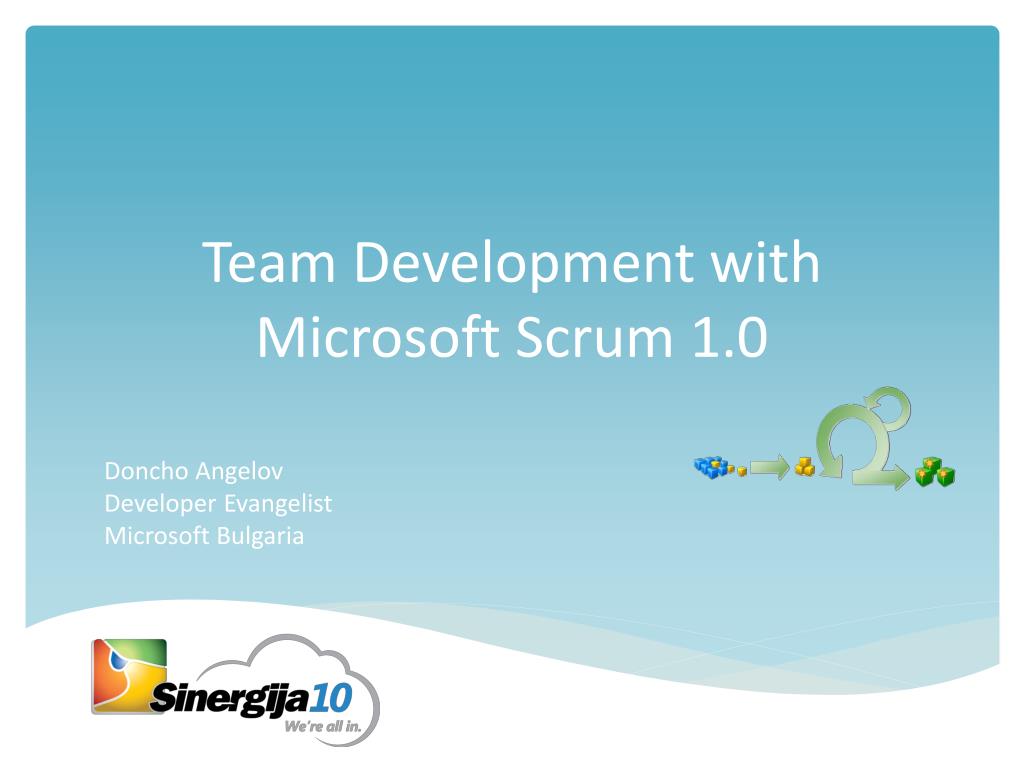 Team Development with Microsoft Scrum 1.0

Doncho Angelov
Developer Evangelist
Microsoft Bulgaria

Sinergija10
We're all in.